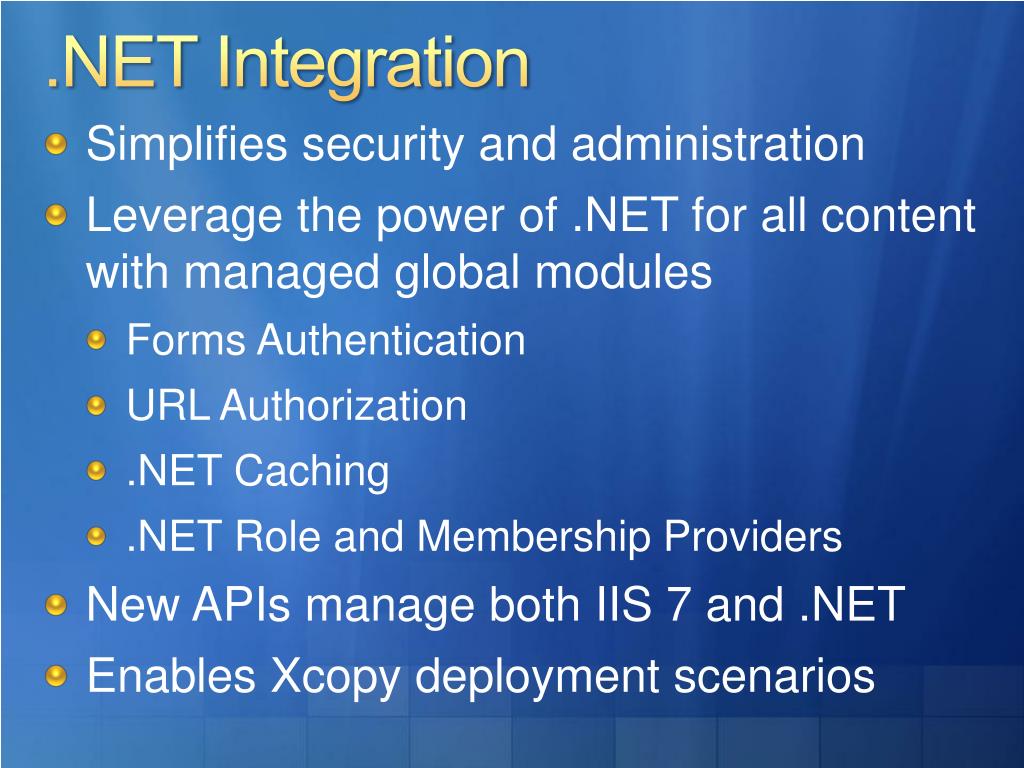 .NET Integration

Simplifies security and administration

Leverage the power of .NET for all content with managed global modules

Forms Authentication

URL Authorization

.NET Caching

.NET Role and Membership Providers

New APIs manage both IIS 7 and .NET

Enables Xcopy deployment scenarios